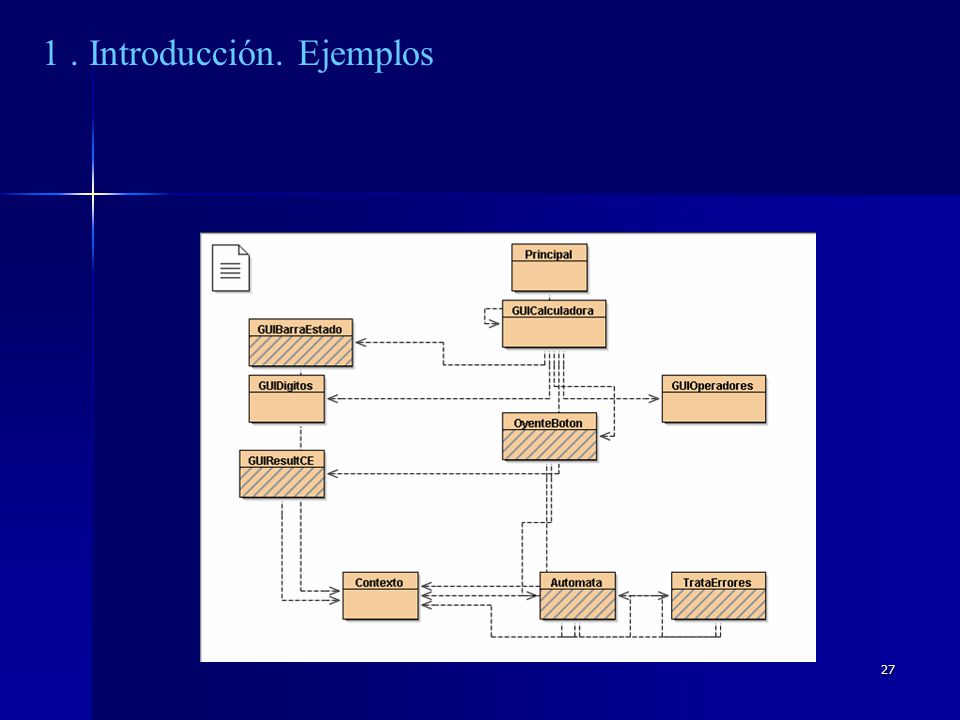 1 . Introducción. Ejemplos

Principal

GUICalculadora

GUIBarraEstado

GUIDigitos

GUIOperadores

OyenteBoton

GUIResultCE

Contexto

Automata

TrataErrores

27